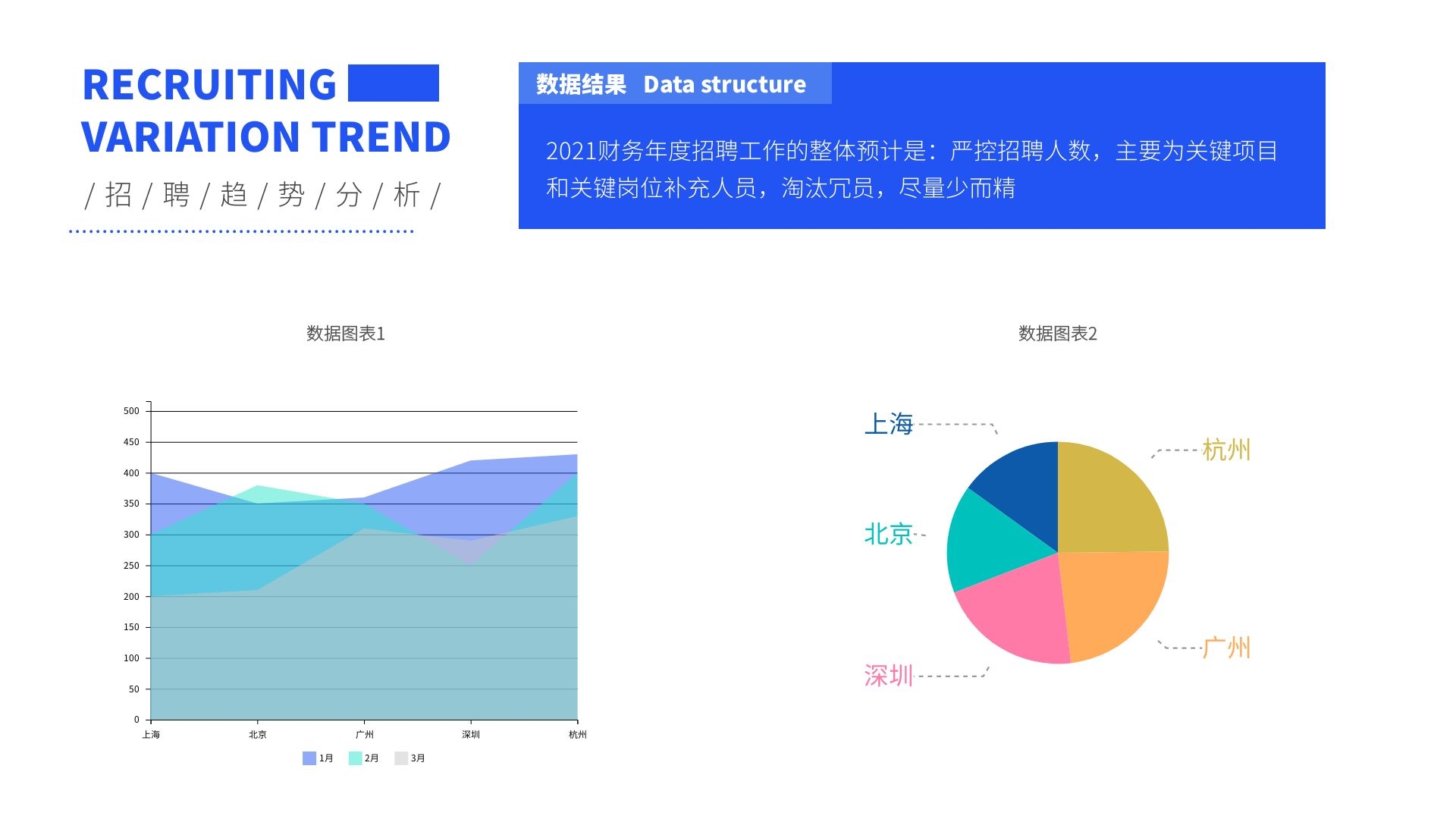 RECRUITING VARIATION TREND

/ 招 / 聘 / 趋 / 势 / 分 / 析 /

数据结果 Data structure

2021财务年度招聘工作的整体预计是：严控招聘人数，主要为关键项目和关键岗位补充人员，淘汰冗员，尽量少而精

数据图表1

500
450
400
350
300
250
200
150
100
50
0

上海 北京 广州 深圳 杭州

1月 2月 3月

数据图表2

上海
杭州
北京
深圳
广州